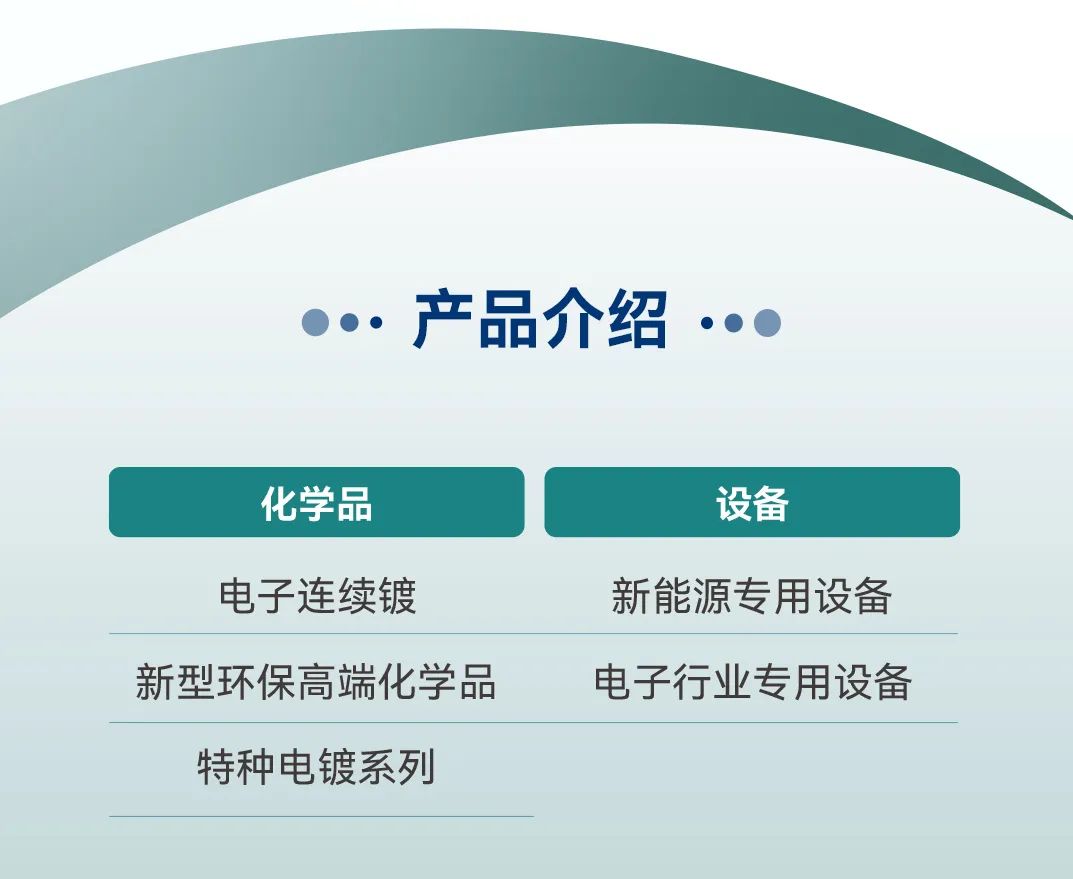 产品介绍

| 化学品 | 设备 |
|---|---|
| 电子连续镀 | 新能源专用设备 |
| 新型环保高端化学品 | 电子行业专用设备 |
| 特种电镀系列 | |